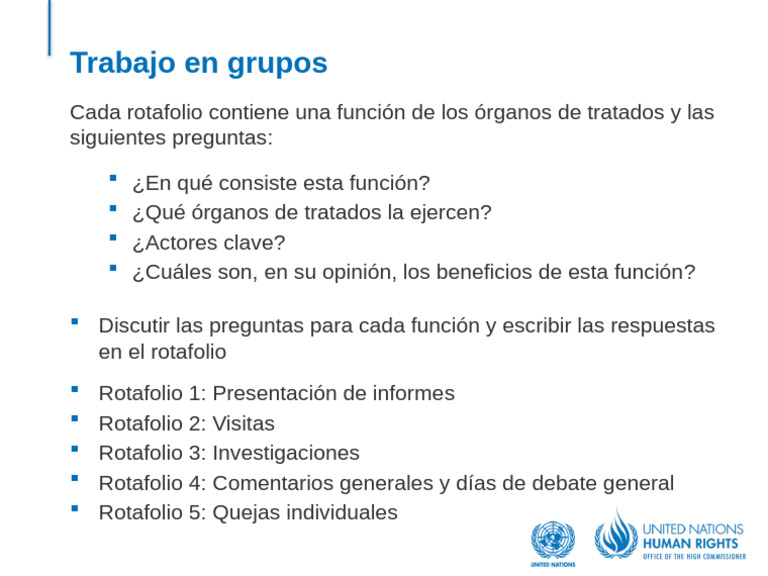 Trabajo en grupos

Cada rotafolio contiene una función de los órganos de tratados y las siguientes preguntas:

- ¿En qué consiste esta función?
- ¿Qué órganos de tratados la ejercen?
- ¿Actores clave?
- ¿Cuáles son, en su opinión, los beneficios de esta función?

- Discutir las preguntas para cada función y escribir las respuestas en el rotafolio
- Rotafolio 1: Presentación de informes
- Rotafolio 2: Visitas
- Rotafolio 3: Investigaciones
- Rotafolio 4: Comentarios generales y días de debate general
- Rotafolio 5: Quejas individuales

UNITED NATIONS

UNITED NATIONS
HUMAN RIGHTS
OFFICE OF THE HIGH COMMISSIONER